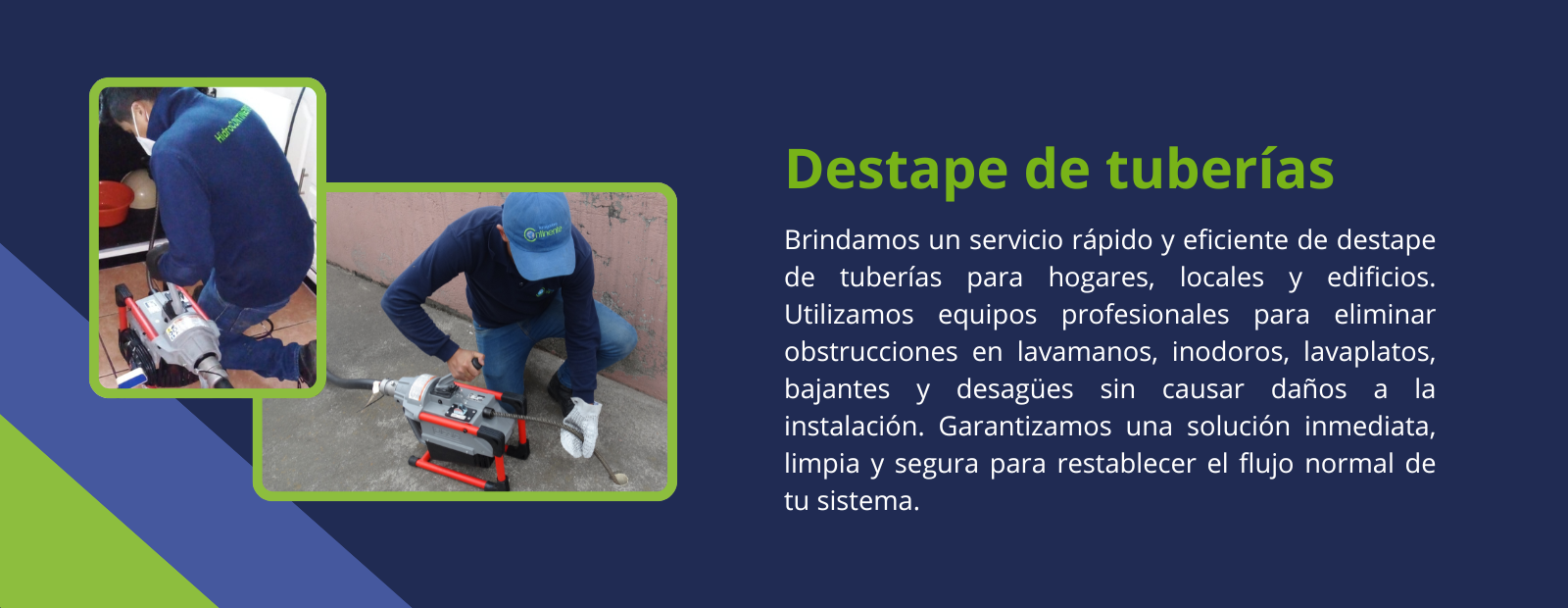 Destape de tuberías

Brindamos un servicio rápido y eficiente de destape de tuberías para hogares, locales y edificios. Utilizamos equipos profesionales para eliminar obstrucciones en lavamanos, inodoros, lavaplatos, bajantes y desagües sin causar daños a la instalación. Garantizamos una solución inmediata, limpia y segura para restablecer el flujo normal de tu sistema.